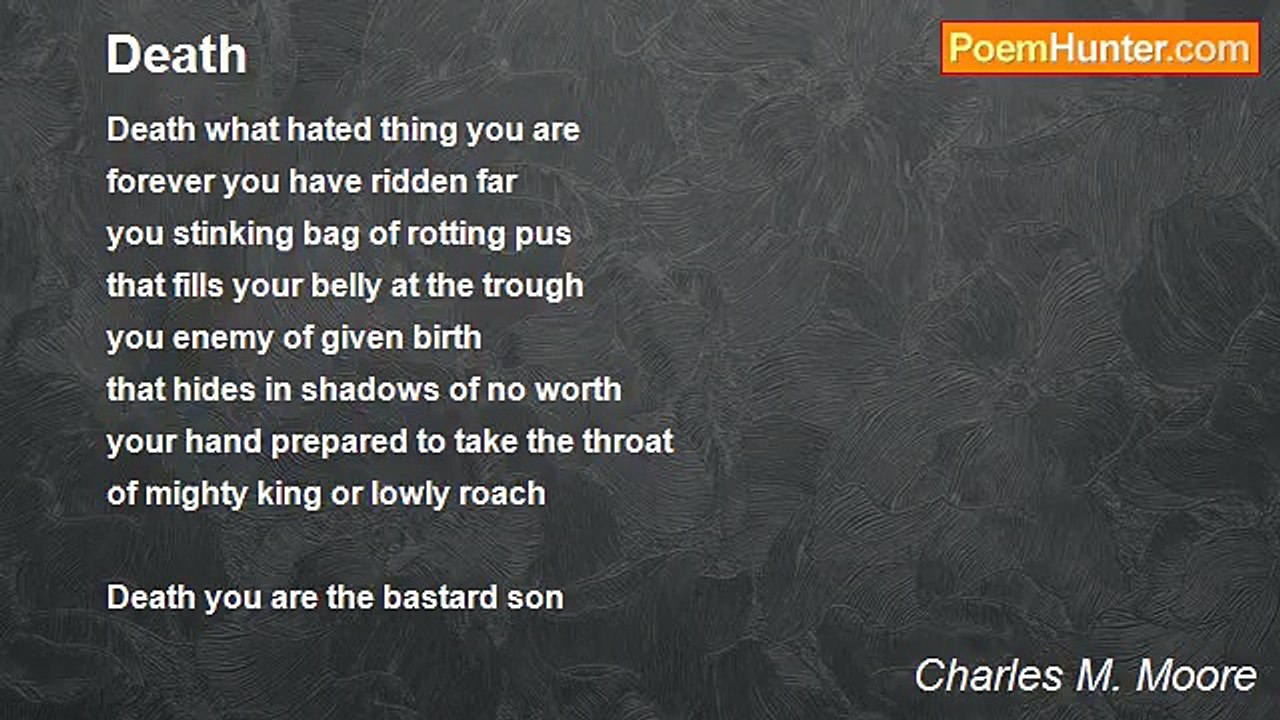 Death

PoemHunter.com

Death what hated thing you are
forever you have ridden far
you stinking bag of rotting pus
that fills your belly at the trough
you enemy of given birth
that hides in shadows of no worth
your hand prepared to take the throat
of mighty king or lowly roach

Death you are the bastard son

Charles M. Moore